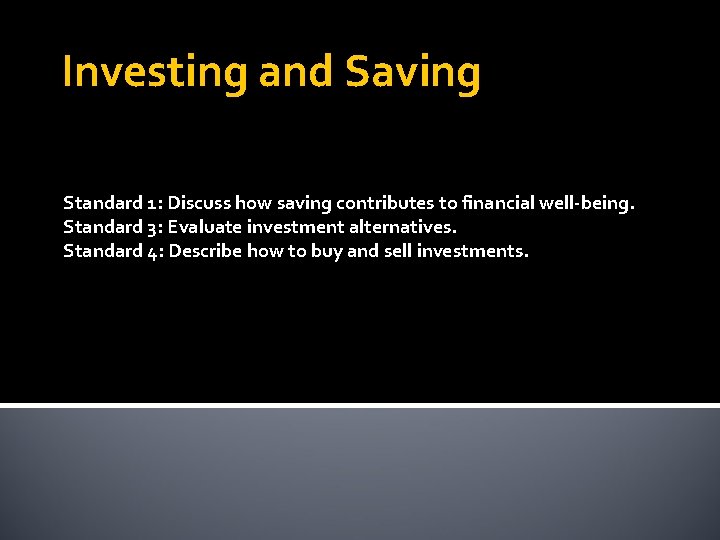 Investing and Saving

Standard 1: Discuss how saving contributes to financial well-being.
Standard 3: Evaluate investment alternatives.
Standard 4: Describe how to buy and sell investments.